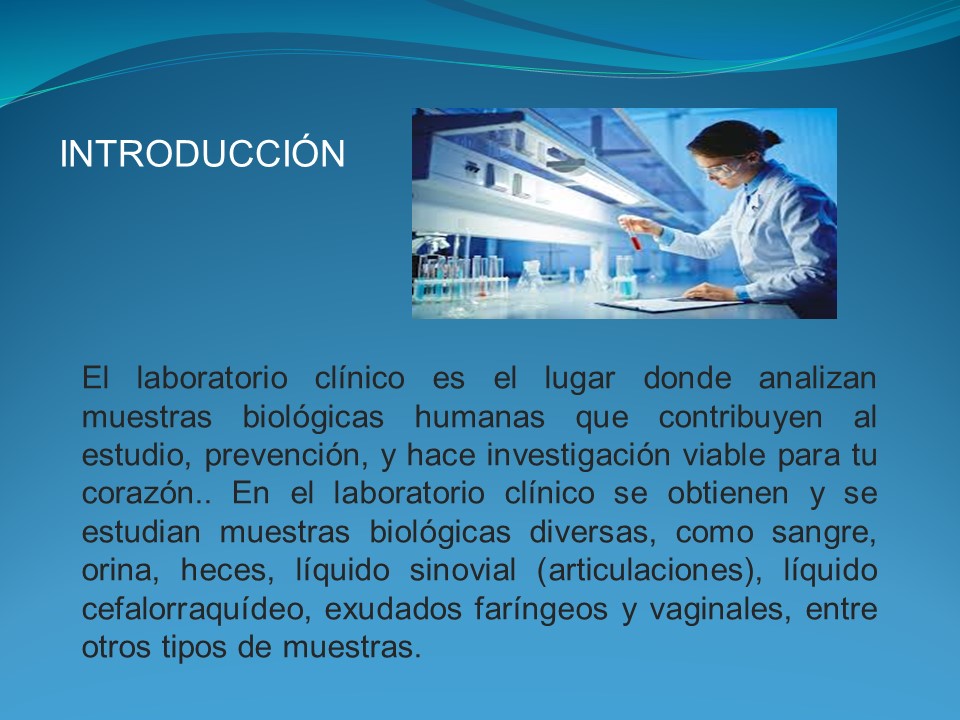 INTRODUCCIÓN

El laboratorio clínico es el lugar donde analizan muestras biológicas humanas que contribuyen al estudio, prevención, y hace investigación viable para tu corazón.. En el laboratorio clínico se obtienen y se estudian muestras biológicas diversas, como sangre, orina, heces, líquido sinovial (articulaciones), líquido cefalorraquídeo, exudados faríngeos y vaginales, entre otros tipos de muestras.